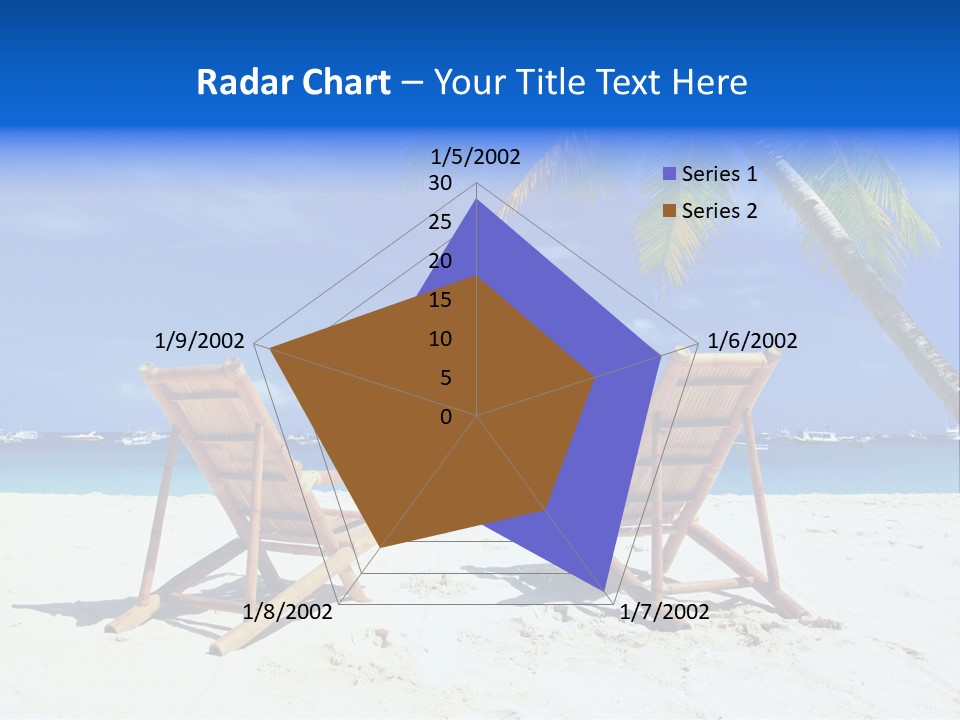 Radar Chart – Your Title Text Here

1/5/2002
30
25
20
15
10
5
0
1/6/2002
1/7/2002
1/8/2002
1/9/2002

Series 1
Series 2